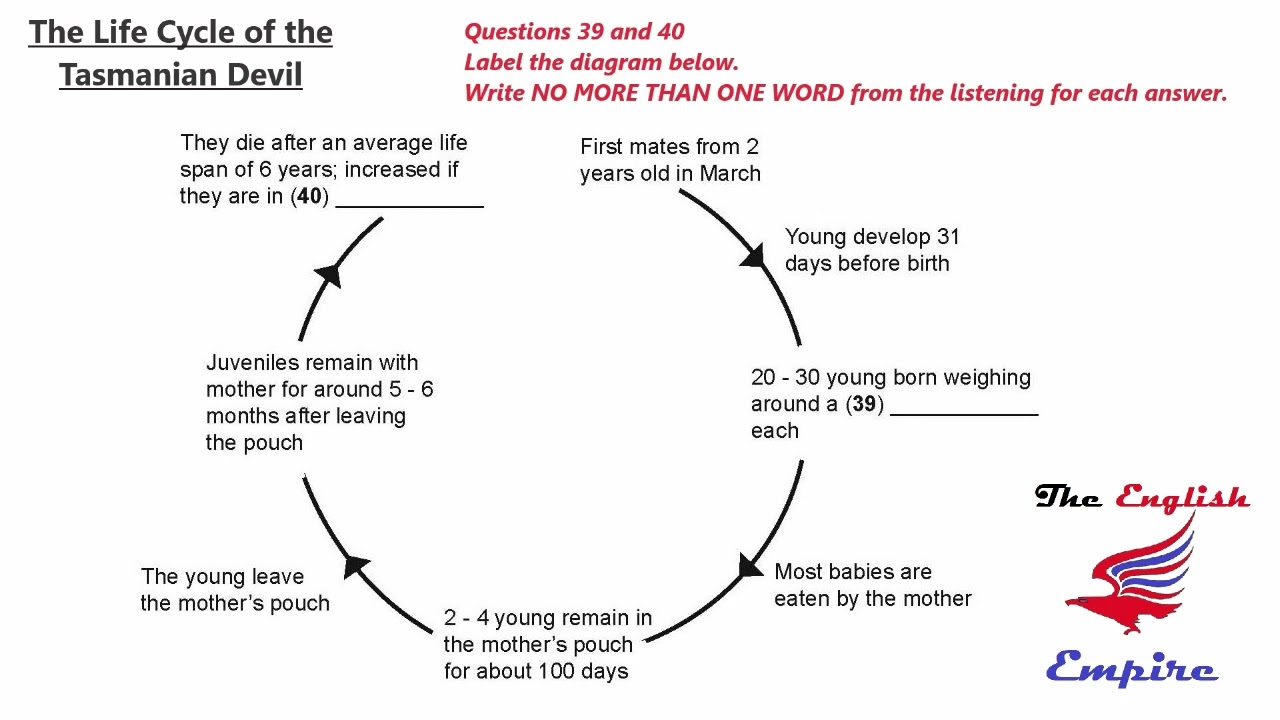 The Life Cycle of the Tasmanian Devil

Questions 39 and 40
Label the diagram below.
Write NO MORE THAN ONE WORD from the listening for each answer.

First mates from 2 years old in March

Young develop 31 days before birth

20 - 30 young born weighing around a (39) ____________ each

Most babies are eaten by the mother

2 - 4 young remain in the mother's pouch for about 100 days

The young leave the mother's pouch

Juveniles remain with mother for around 5 - 6 months after leaving the pouch

They die after an average life span of 6 years; increased if they are in (40) ____________

The English Empire